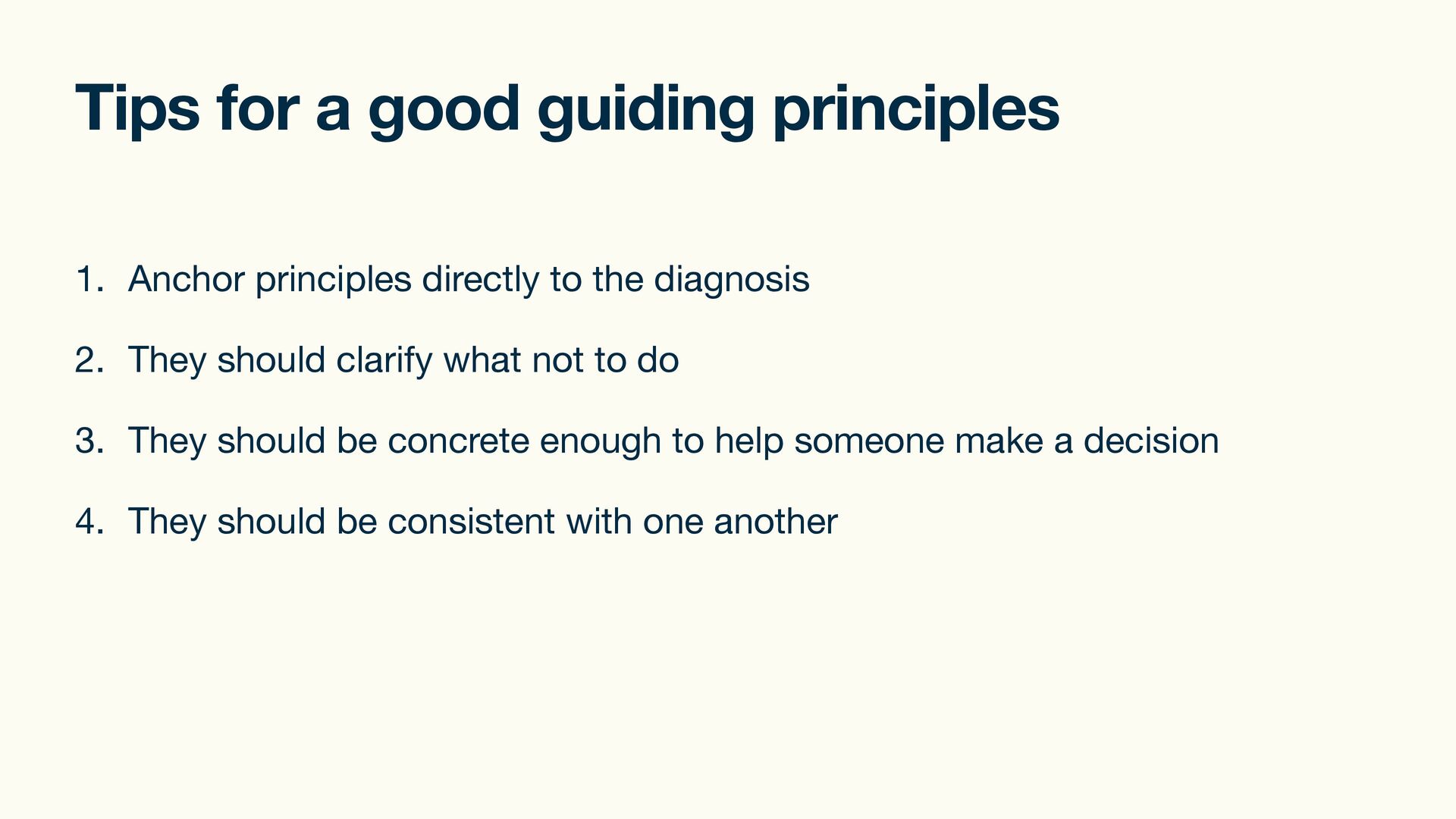 Tips for a good guiding principles

1. Anchor principles directly to the diagnosis

2. They should clarify what not to do

3. They should be concrete enough to help someone make a decision

4. They should be consistent with one another